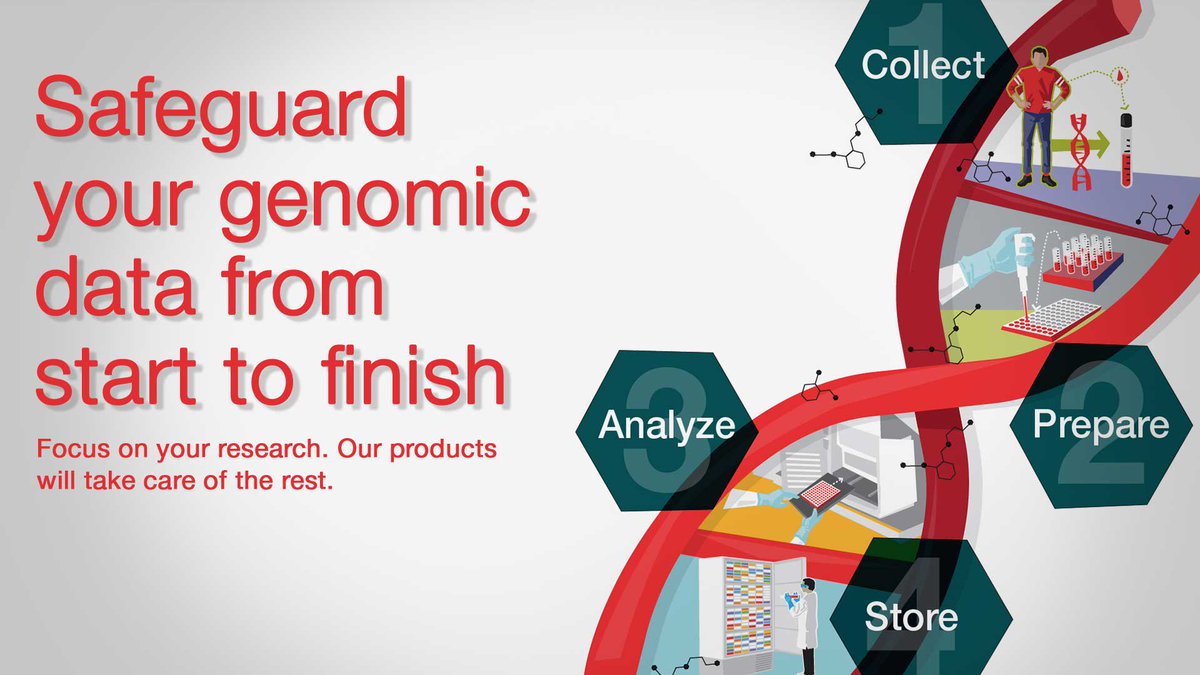 Safeguard your genomic data from start to finish

Focus on your research. Our products will take care of the rest.

1
Collect

2
Prepare

3
Analyze

4
Store